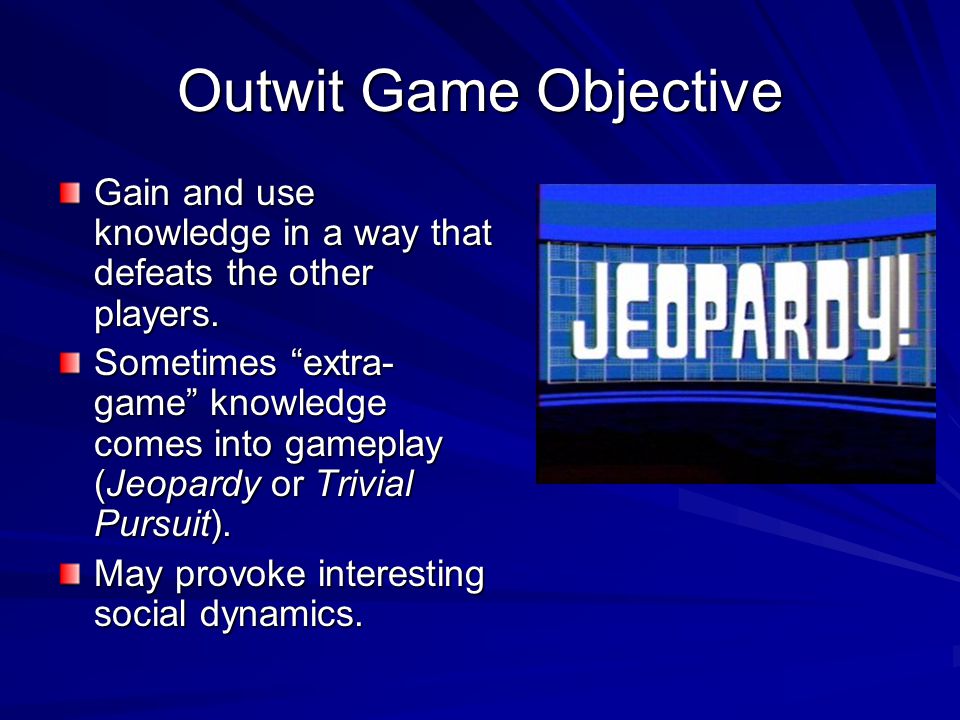 Outwit Game Objective

Gain and use knowledge in a way that defeats the other players.

Sometimes “extra-game” knowledge comes into gameplay (Jeopardy or Trivial Pursuit).

May provoke interesting social dynamics.

JEOPARDY!